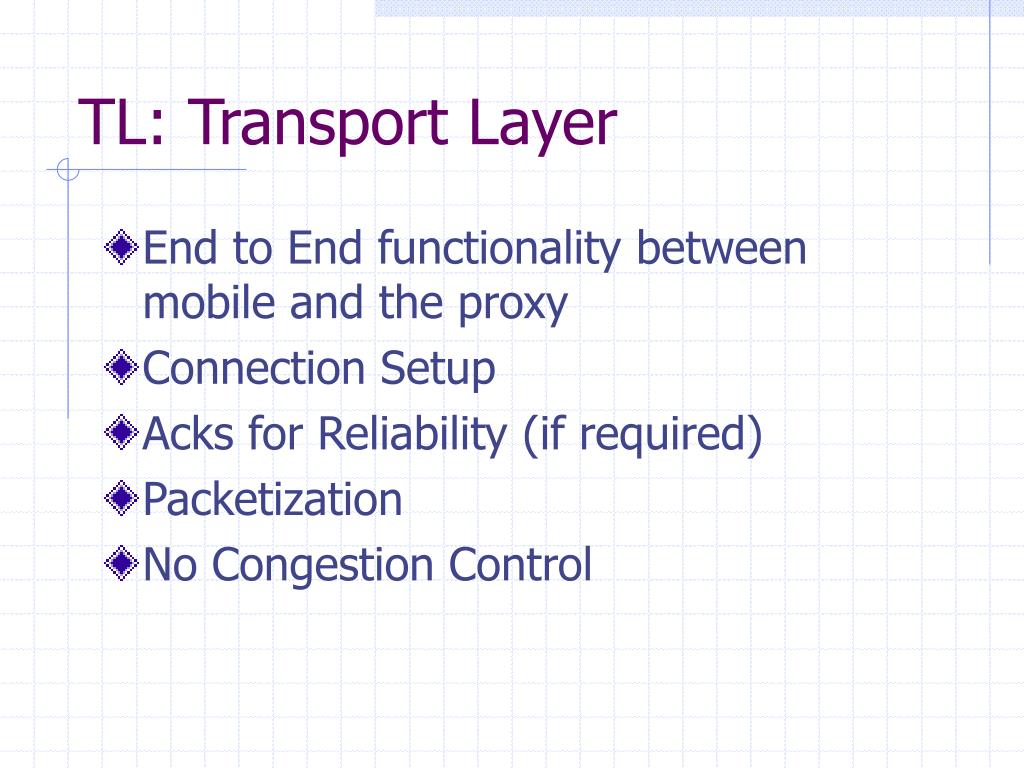 TL: Transport Layer

End to End functionality between mobile and the proxy

Connection Setup

Acks for Reliability (if required)

Packetization

No Congestion Control